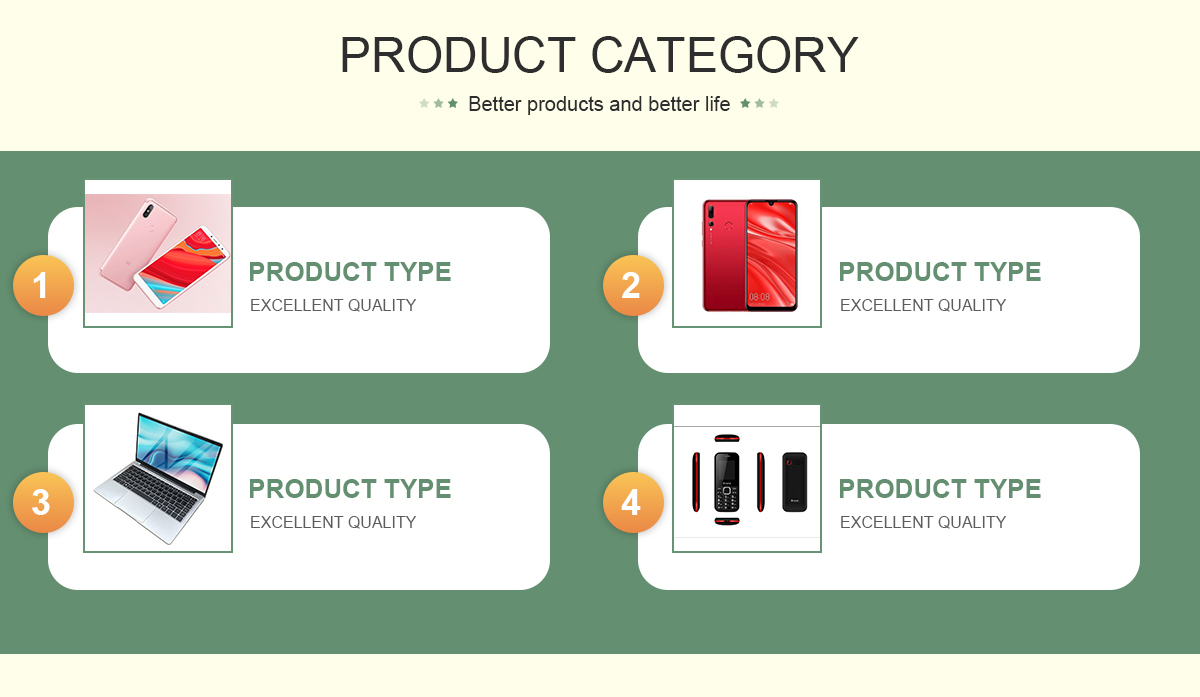 PRODUCT CATEGORY

Better products and better life

1
PRODUCT TYPE
EXCELLENT QUALITY

2
08:08
PRODUCT TYPE
EXCELLENT QUALITY

3
PRODUCT TYPE
EXCELLENT QUALITY

4
PRODUCT TYPE
EXCELLENT QUALITY